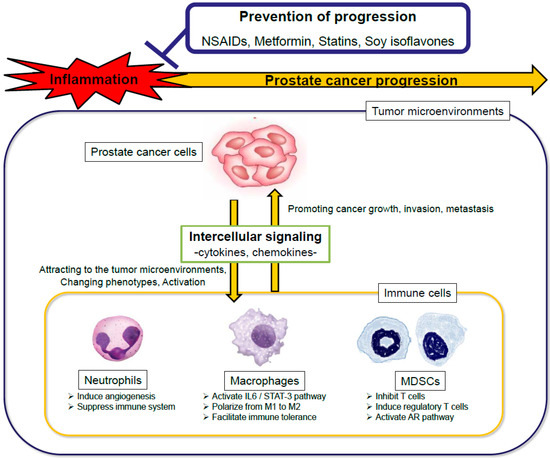 Prevention of progression
NSAIDs, Metformin, Statins, Soy isoflavones

Inflammation
Prostate cancer progression

Tumor microenvironments

Prostate cancer cells

Promoting cancer growth, invasion, metastasis

Intercellular signaling
-cytokines, chemokines-

Attracting to the tumor microenvironments, Changing phenotypes, Activation

Immune cells

Neutrophils
➢ Induce angiogenesis
➢ Suppress immune system

Macrophages
➢ Activate IL6 / STAT-3 pathway
➢ Polarize from M1 to M2
➢ Facilitate immune tolerance

MDSCs
➢ Inhibit T cells
➢ Induce regulatory T cells
➢ Activate AR pathway